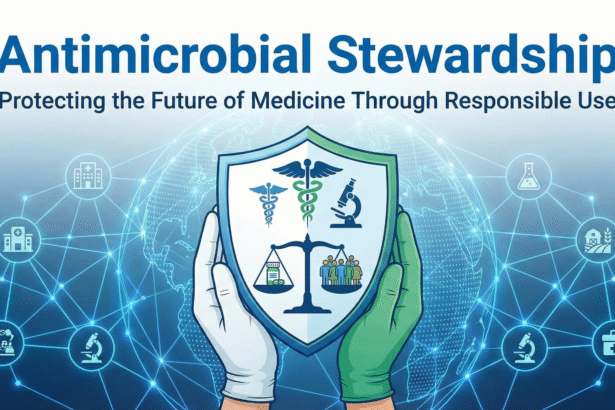 Antimicrobial Stewardship
Protecting the Future of Medicine Through Responsible Use